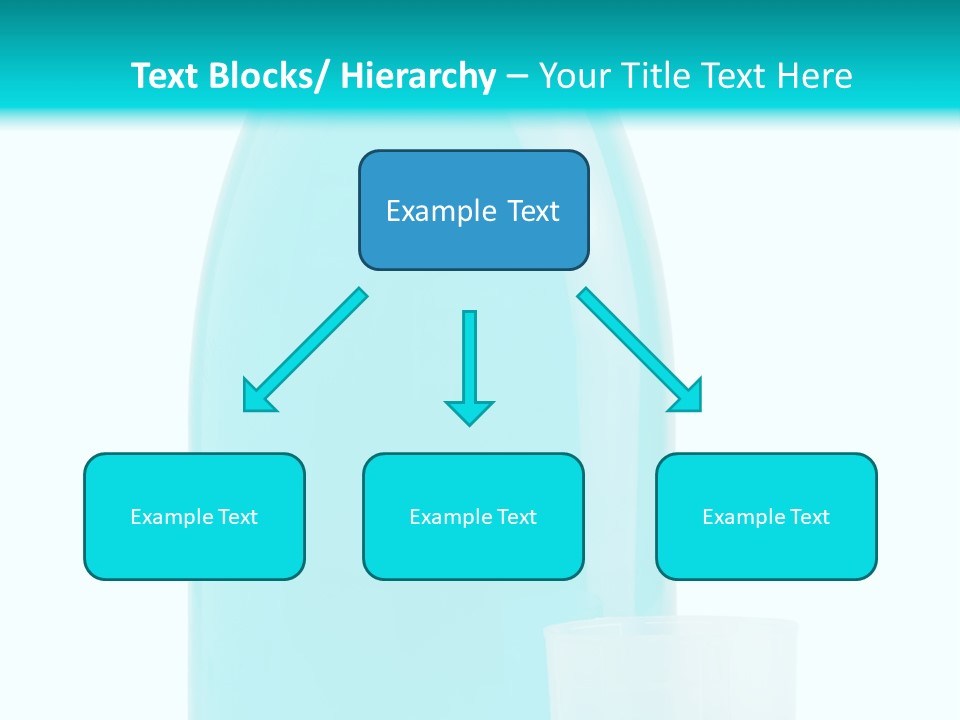 Text Blocks/ Hierarchy – Your Title Text Here

Example Text

Example Text

Example Text

Example Text